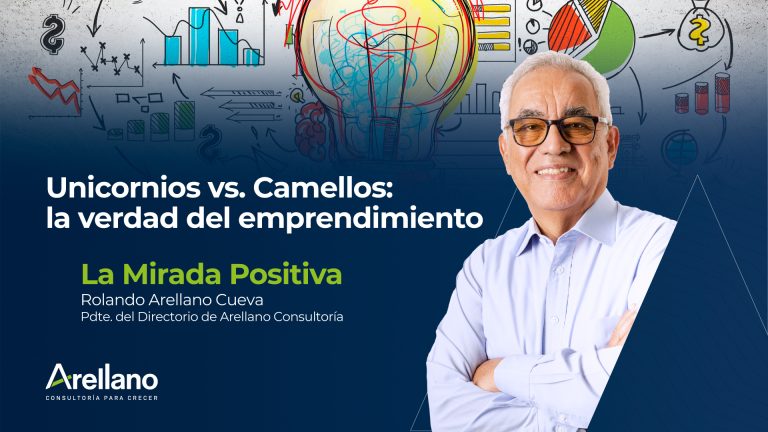 Unicornios vs. Camellos: la verdad del emprendimiento

La Mirada Positiva
Rolando Arellano Cueva
Pdte. del Directorio de Arellano Consultoría

Arellano
CONSULTORÍA PARA CRECER